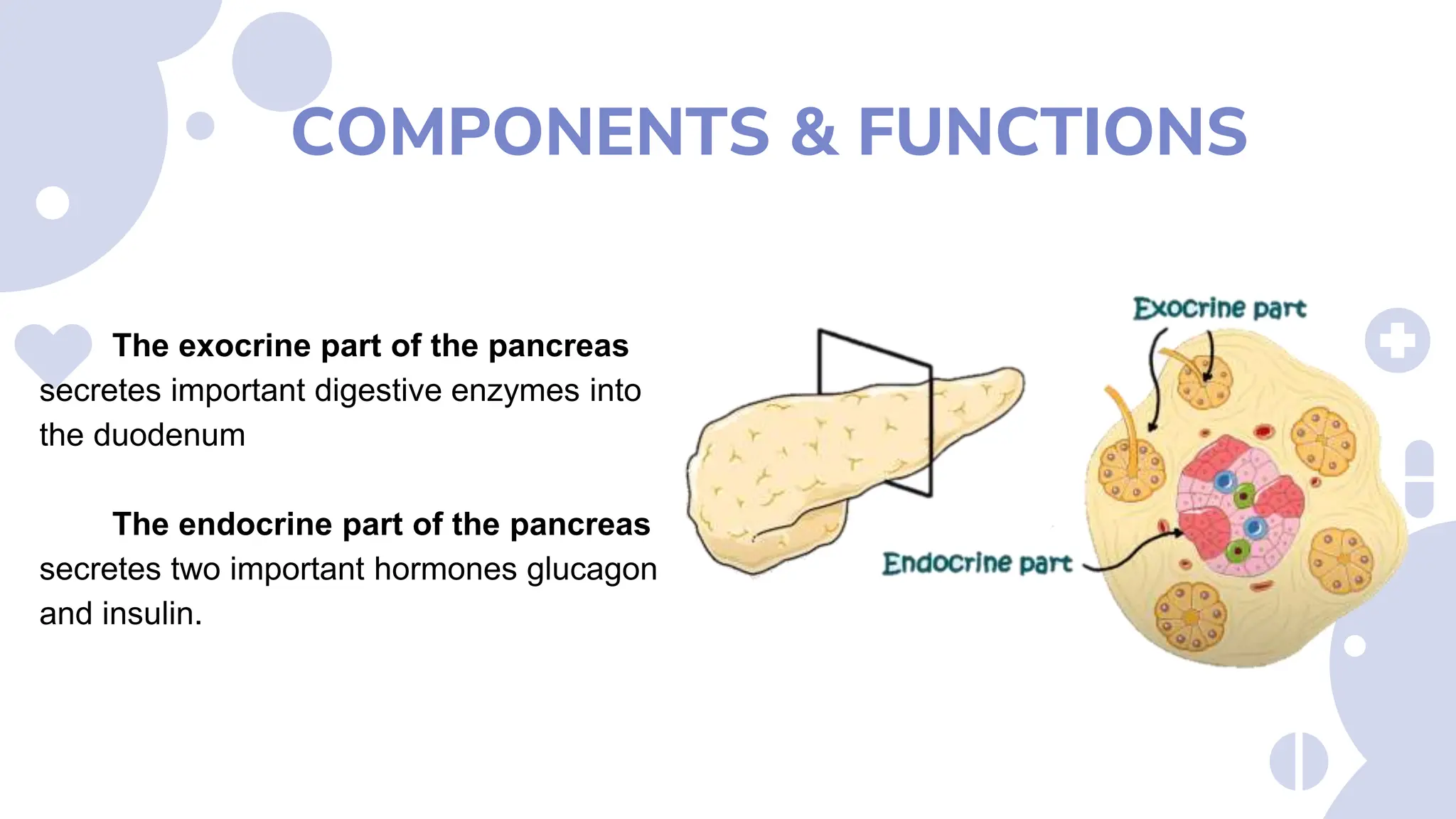 COMPONENTS & FUNCTIONS

The exocrine part of the pancreas secretes important digestive enzymes into the duodenum

The endocrine part of the pancreas secretes two important hormones glucagon and insulin.

Exocrine part

Endocrine part